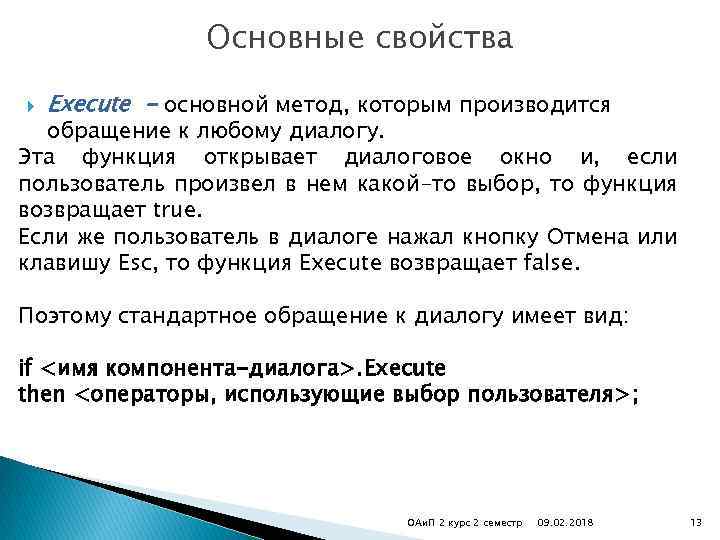 Основные свойства

Execute – основной метод, которым производится обращение к любому диалогу.

Эта функция открывает диалоговое окно и, если пользователь произвел в нем какой-то выбор, то функция возвращает true.

Если же пользователь в диалоге нажал кнопку Отмена или клавишу Esc, то функция Execute возвращает false.

Поэтому стандартное обращение к диалогу имеет вид:

if <имя компонента-диалога>.Execute
then <операторы, использующие выбор пользователя>;

ОАиП 2 курс 2 семестр 09.02.2018 13